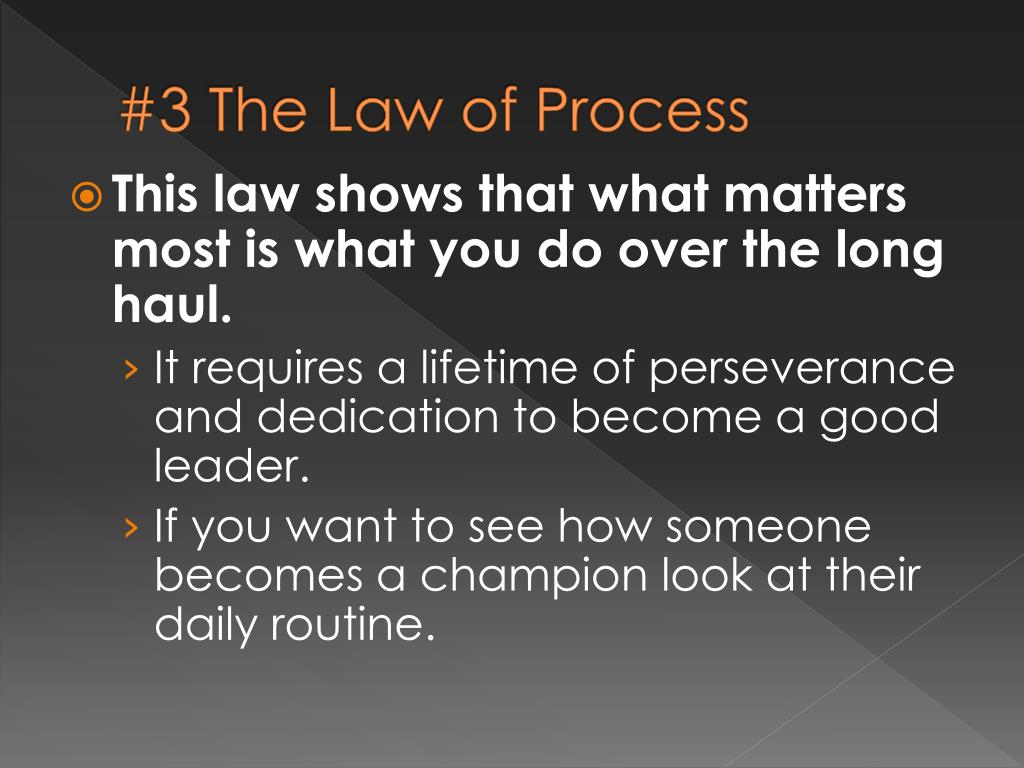 #3 The Law of Process

This law shows that what matters most is what you do over the long haul.

› It requires a lifetime of perseverance and dedication to become a good leader.

› If you want to see how someone becomes a champion look at their daily routine.